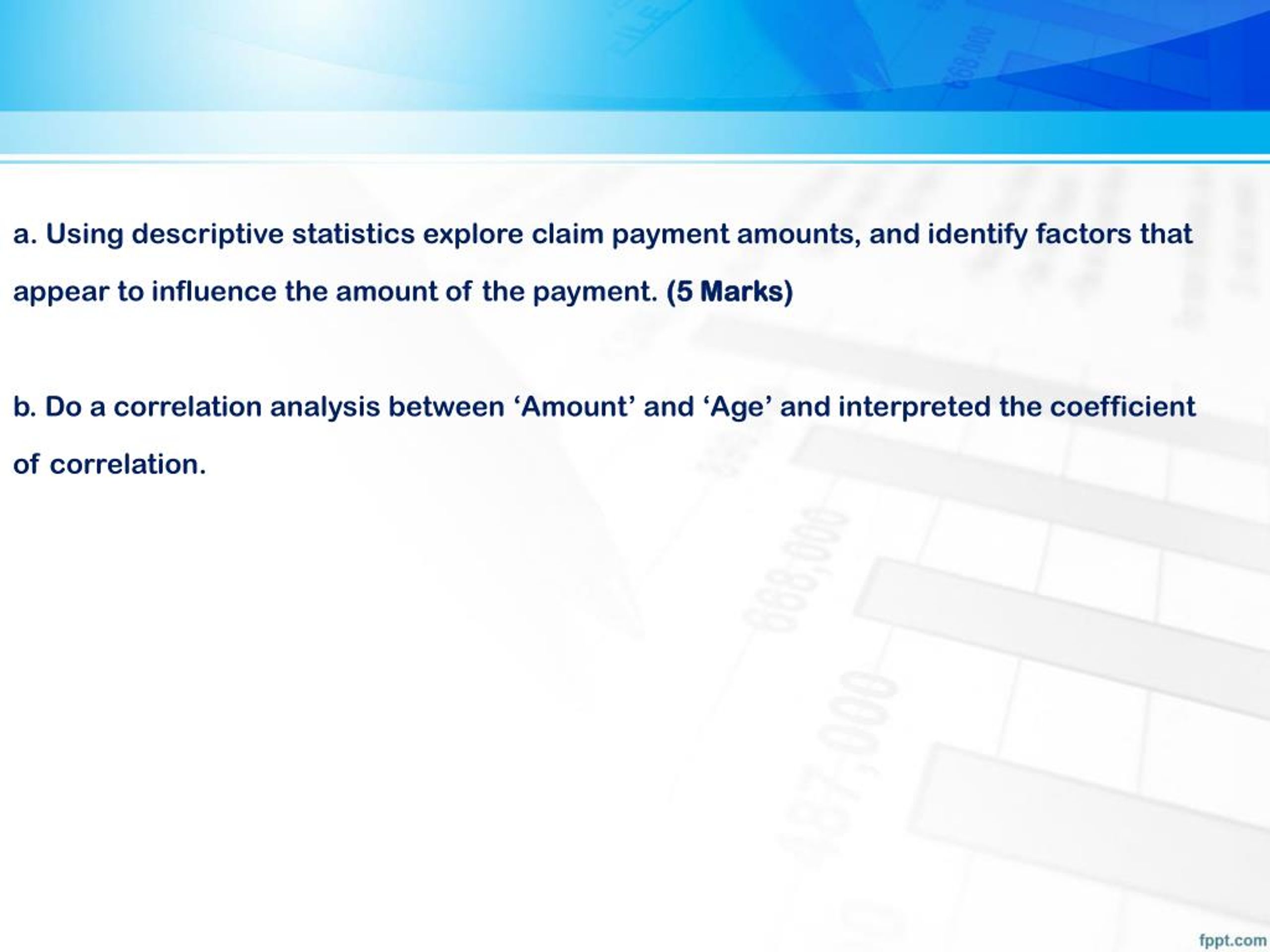 a. Using descriptive statistics explore claim payment amounts, and identify factors that appear to influence the amount of the payment. (5 Marks)

b. Do a correlation analysis between ‘Amount’ and ‘Age’ and interpreted the coefficient of correlation.

fppt.com